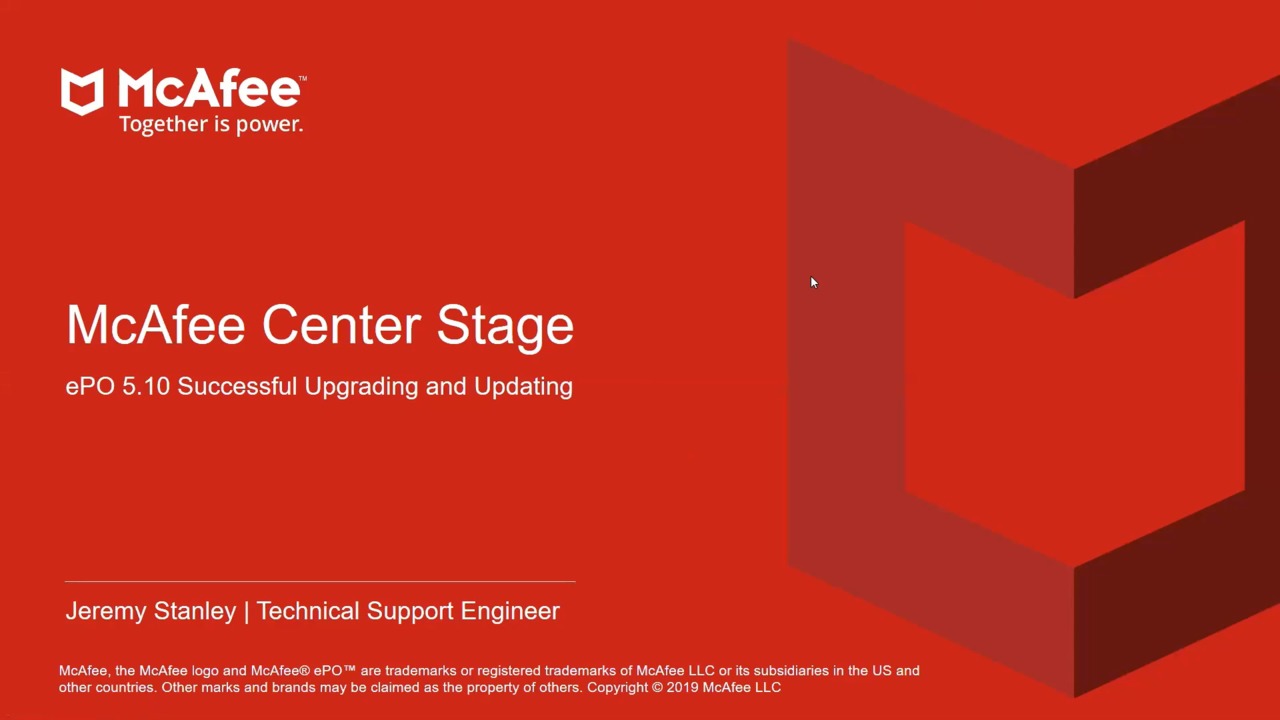 McAfee™
Together is power.

McAfee Center Stage

ePO 5.10 Successful Upgrading and Updating

Jeremy Stanley | Technical Support Engineer

McAfee, the McAfee logo and McAfee® ePO™ are trademarks or registered trademarks of McAfee LLC or its subsidiaries in the US and other countries. Other marks and brands may be claimed as the property of others. Copyright © 2019 McAfee LLC